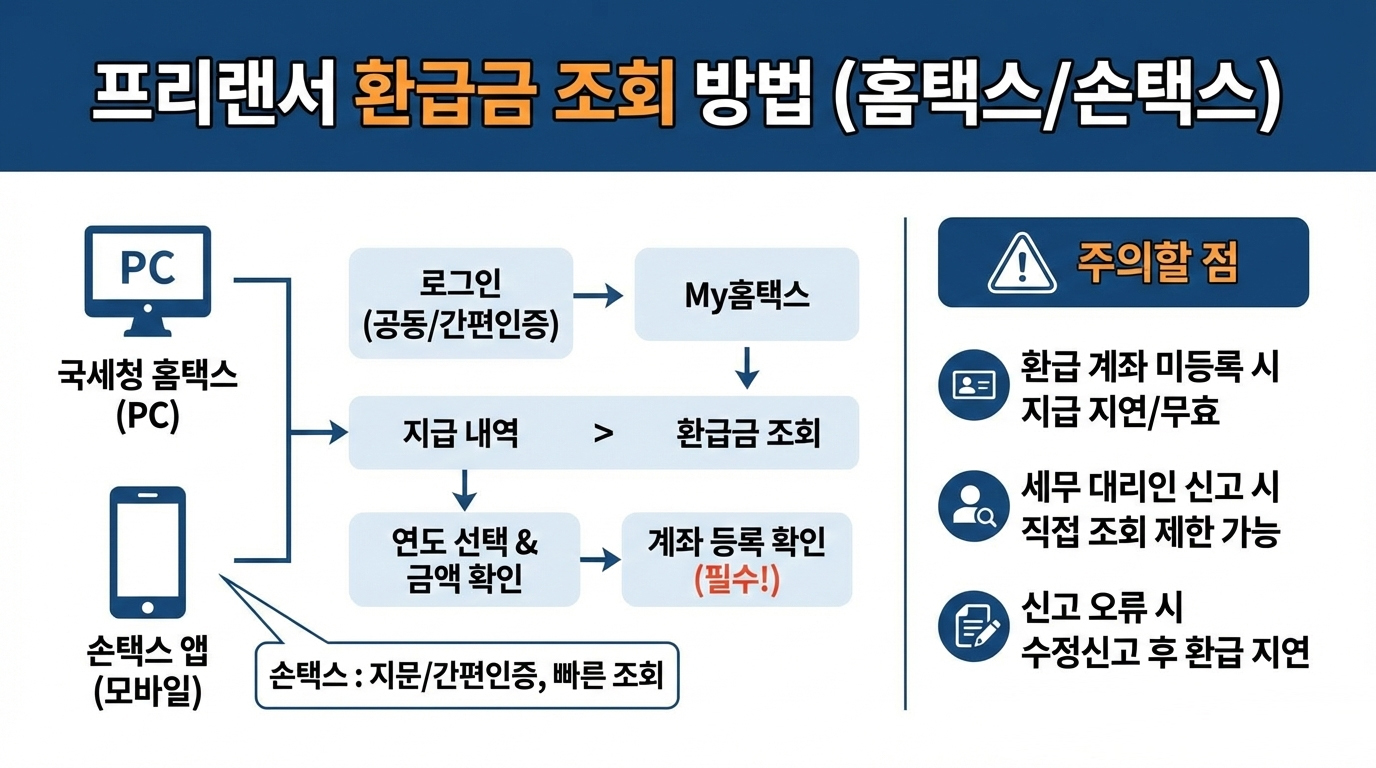 프리랜서 환급금 조회 방법 (홈택스/손택스)

PC

국세청 홈택스 (PC)

손택스 앱 (모바일)

로그인 (공동/간편인증)

My홈택스

지급 내역 > 환급금 조회

연도 선택 & 금액 확인

계좌 등록 확인 (필수!)

손택스 : 지문/간편인증, 빠른 조회

주의할 점

환급 계좌 미등록 시 지급 지연/무효

세무 대리인 신고 시 직접 조회 제한 가능

신고 오류 시 수정신고 후 환급 지연